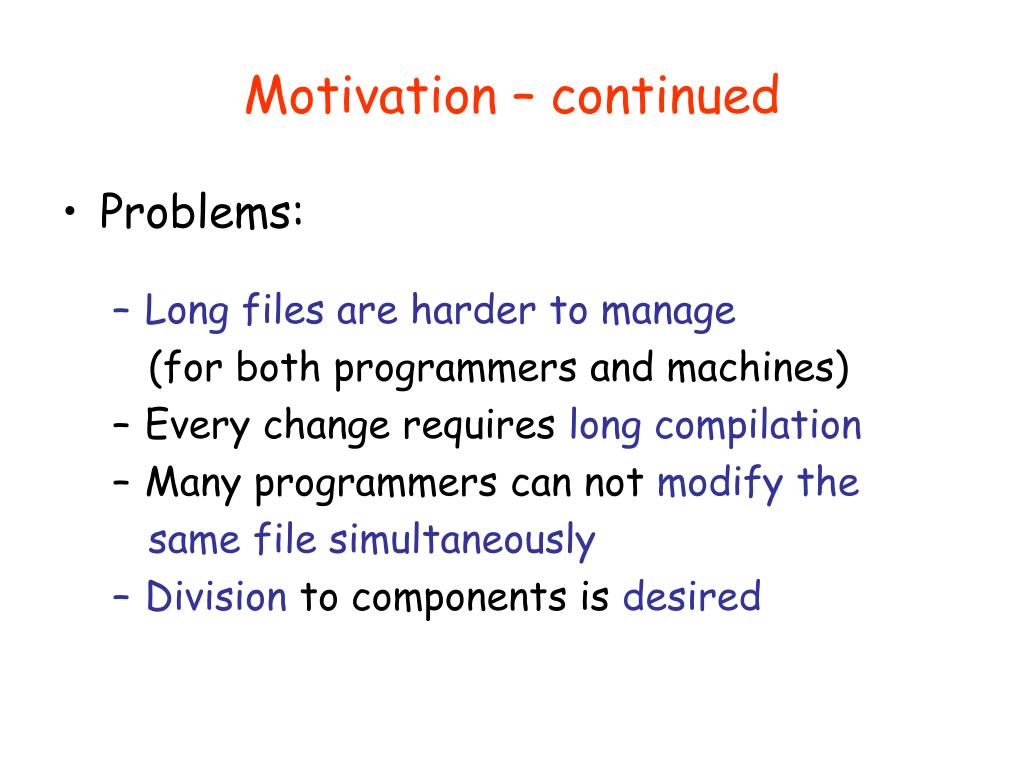 Motivation – continued

• Problems:

– Long files are harder to manage (for both programmers and machines)
– Every change requires long compilation
– Many programmers can not modify the same file simultaneously
– Division to components is desired